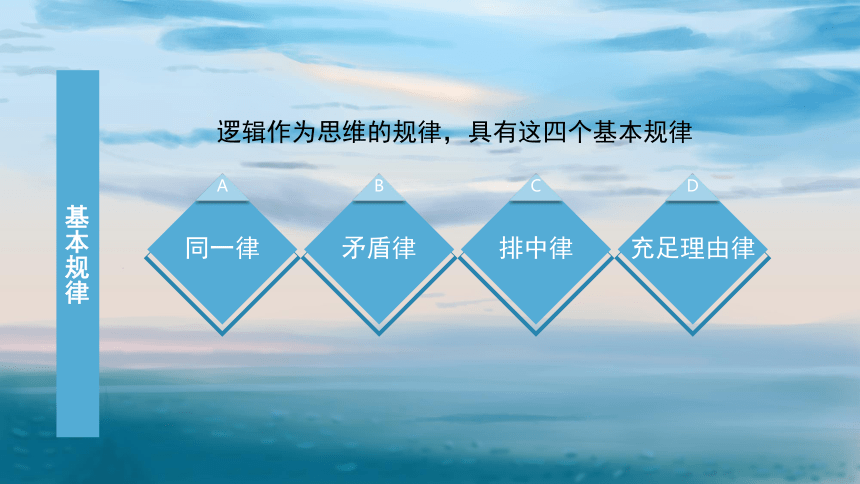 基本规律

逻辑作为思维的规律，具有这四个基本规律

A
同一律

B
矛盾律

C
排中律

D
充足理由律